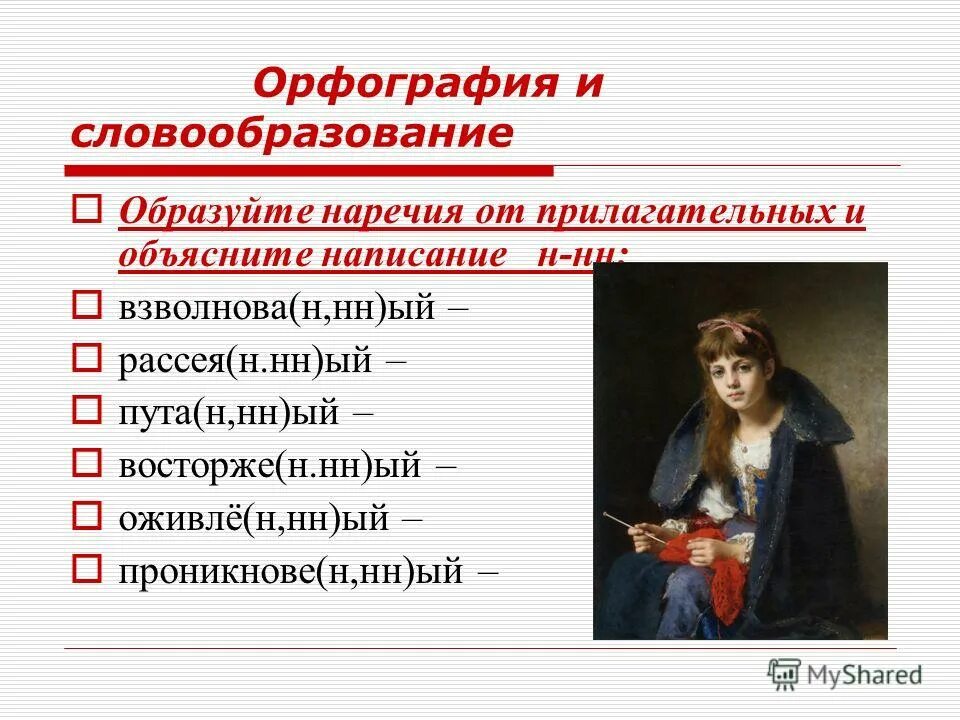 Орфография и словообразование

Образуйте наречия от прилагательных и объясните написание н-нн:

взволнова(н,нн)ый –

рассея(н.нн)ый –

пута(н,нн)ый –

восторже(н.нн)ый –

оживлё(н,нн)ый –

проникнове(н,нн)ый –

MyShared